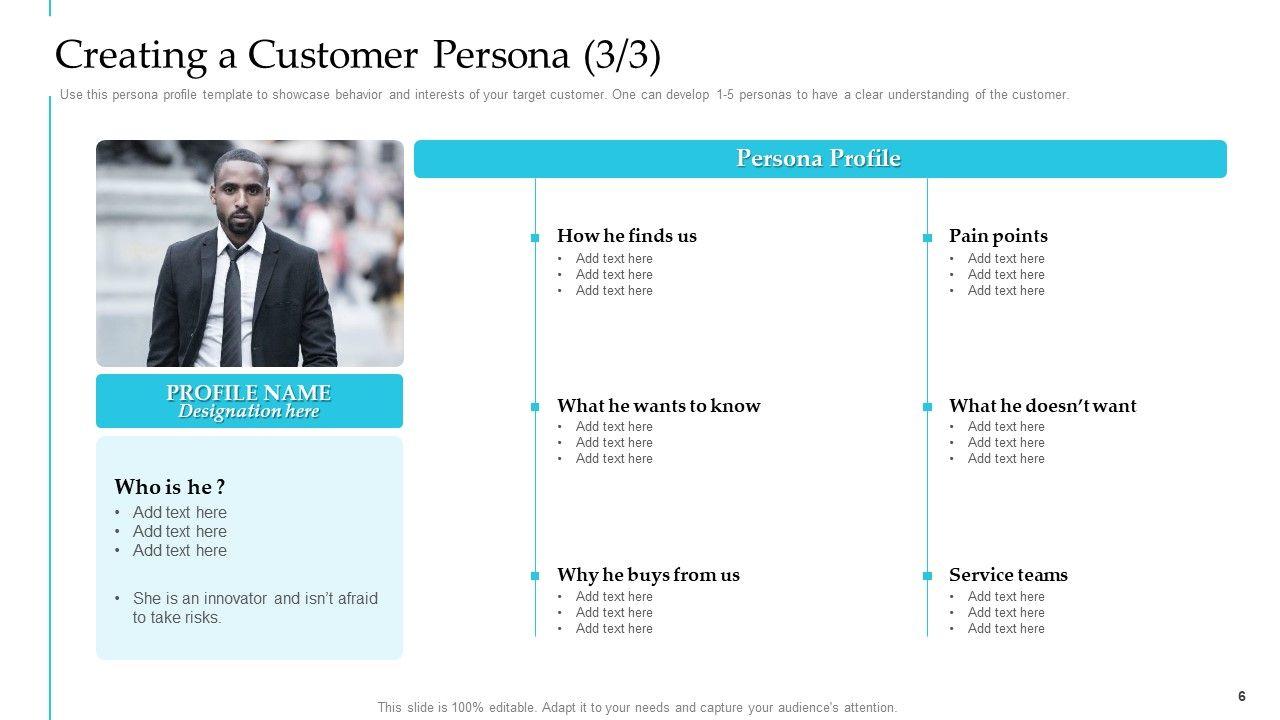 Creating a Customer Persona (3/3)

Use this persona profile template to showcase behavior and interests of your target customer. One can develop 1-5 personas to have a clear understanding of the customer.

PROFILE NAME
Designation here

Who is he ?
• Add text here
• Add text here
• Add text here

• She is an innovator and isn't afraid to take risks.

Persona Profile

How he finds us
• Add text here
• Add text here
• Add text here

What he wants to know
• Add text here
• Add text here
• Add text here

Why he buys from us
• Add text here
• Add text here
• Add text here

Pain points
• Add text here
• Add text here
• Add text here

What he doesn't want
• Add text here
• Add text here
• Add text here

Service teams
• Add text here
• Add text here
• Add text here

This slide is 100% editable. Adapt it to your needs and capture your audience's attention.

6